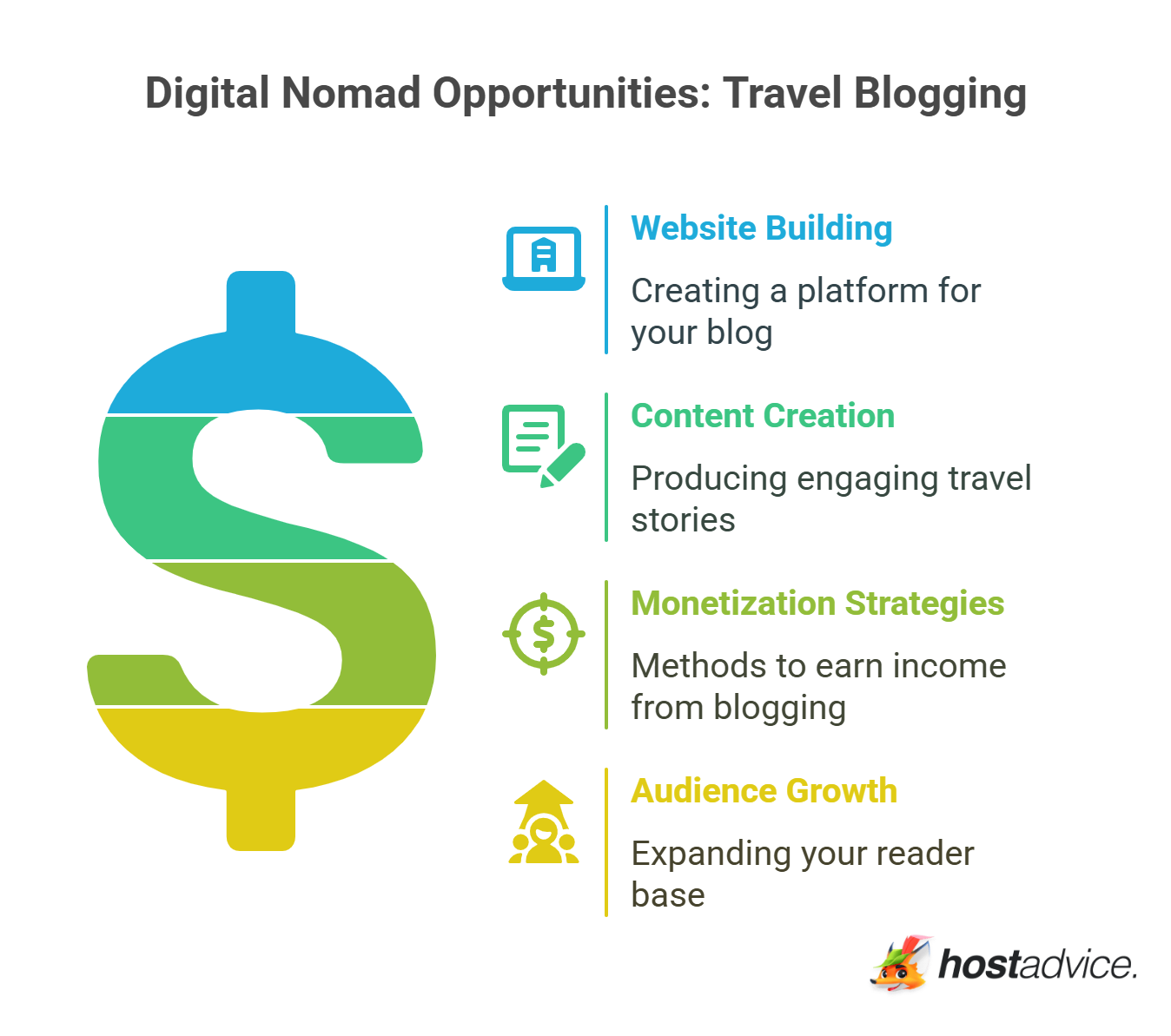 Digital Nomad Opportunities: Travel Blogging

Website Building

Creating a platform for your blog

Content Creation

Producing engaging travel stories

Monetization Strategies

Methods to earn income from blogging

Audience Growth

Expanding your reader base

hostadvice.